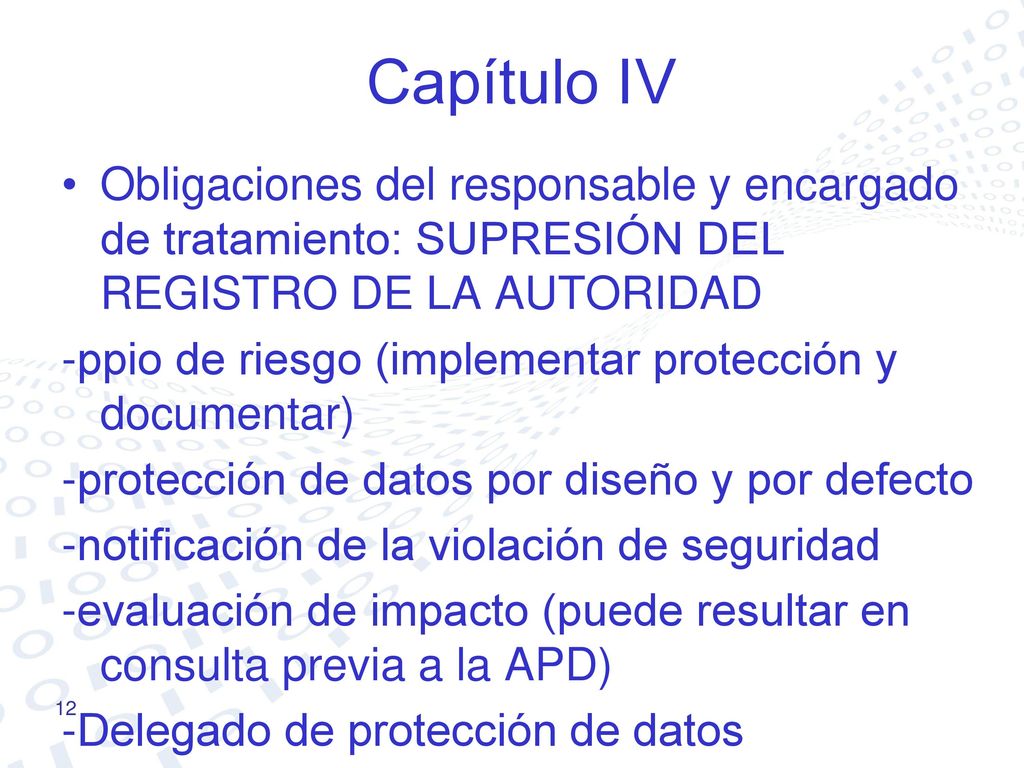 Capítulo IV

• Obligaciones del responsable y encargado de tratamiento: SUPRESIÓN DEL REGISTRO DE LA AUTORIDAD

-ppio de riesgo (implementar protección y documentar)

-protección de datos por diseño y por defecto

-notificación de la violación de seguridad

-evaluación de impacto (puede resultar en consulta previa a la APD)

-Delegado de protección de datos

12